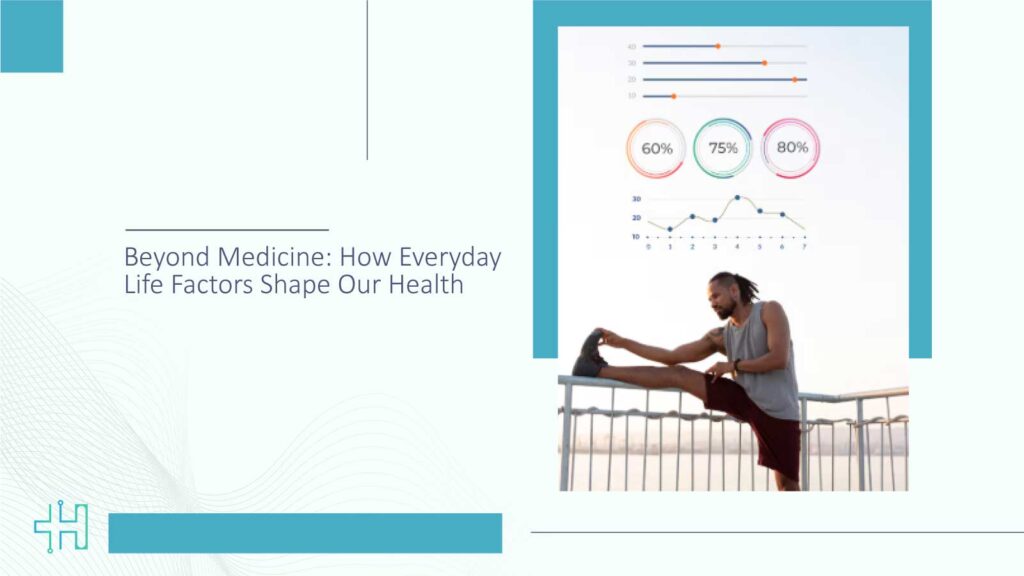 Beyond Medicine: How Everyday Life Factors Shape Our Health

40
30
20
10

60%
75%
80%

30
20
10
0 1 2 3 4 5 6 7